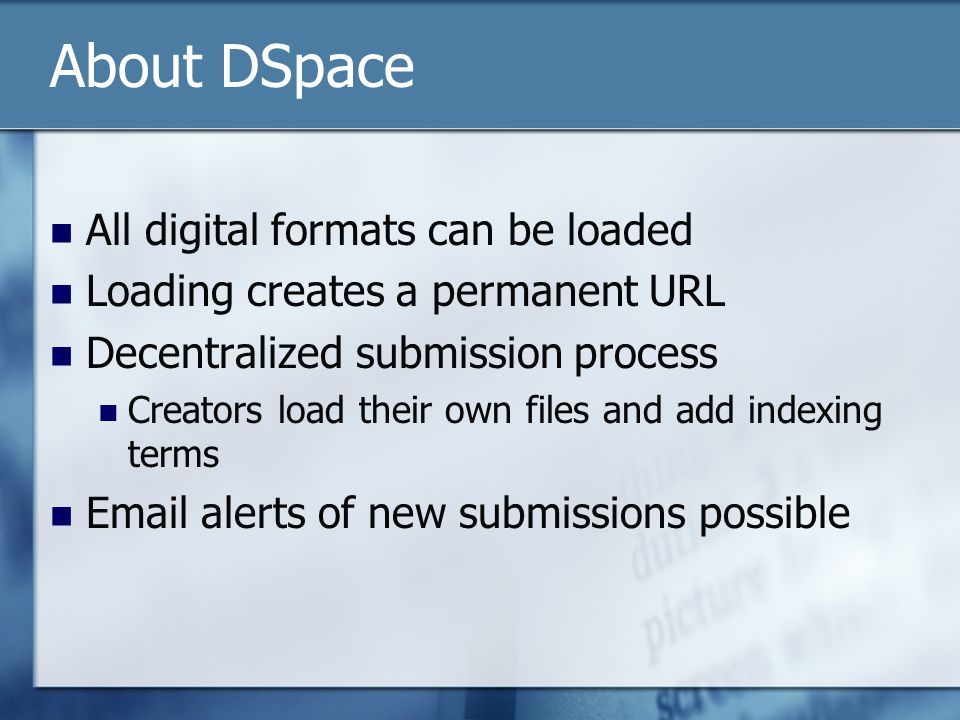 About DSpace

- All digital formats can be loaded
- Loading creates a permanent URL
- Decentralized submission process
  - Creators load their own files and add indexing terms
- Email alerts of new submissions possible